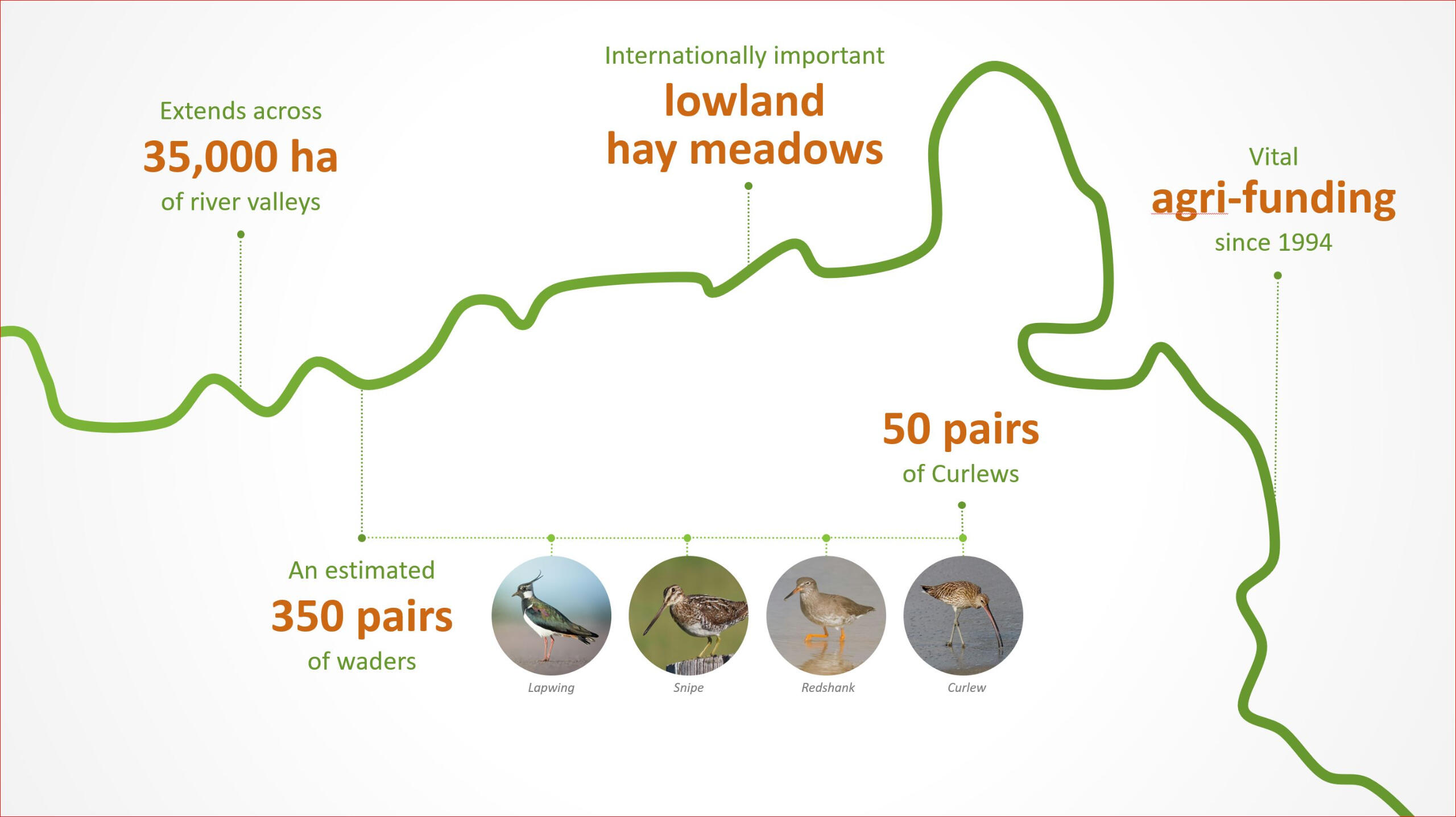 Extends across
35,000 ha
of river valleys

Internationally important
lowland
hay meadows

Vital
agri-funding
since 1994

50 pairs
of Curlews

An estimated
350 pairs
of waders

Lapwing

Snipe

Redshank

Curlew